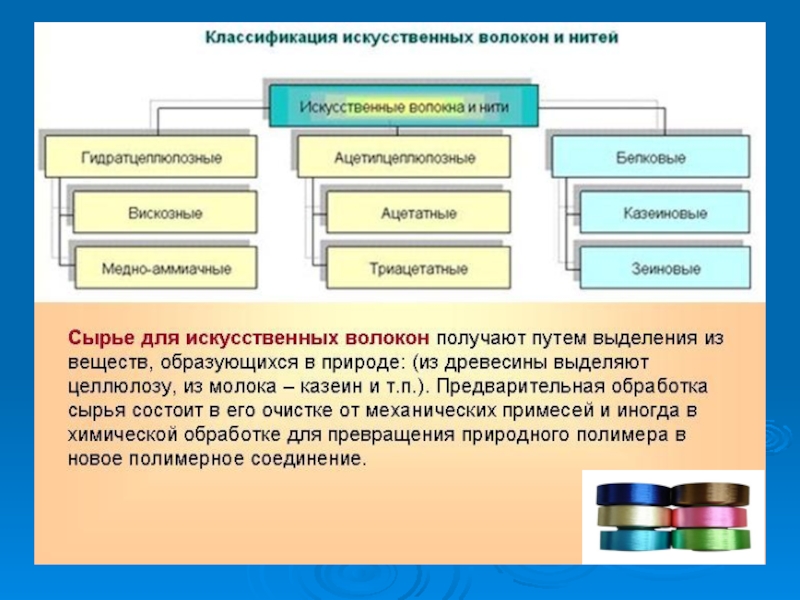 Классификация искусственных волокон и нитей

Искусственные волокна и нити

Гидратцеллюлозные

Вискозные

Медно-аммиачные

Ацетилцеллюлозные

Ацетатные

Триацетатные

Белковые

Казеиновые

Зеиновые

Сырье для искусственных волокон получают путем выделения из веществ, образующихся в природе: (из древесины выделяют целлюлозу, из молока – казеин и т.п.). Предварительная обработка сырья состоит в его очистке от механических примесей и иногда в химической обработке для превращения природного полимера в новое полимерное соединение.